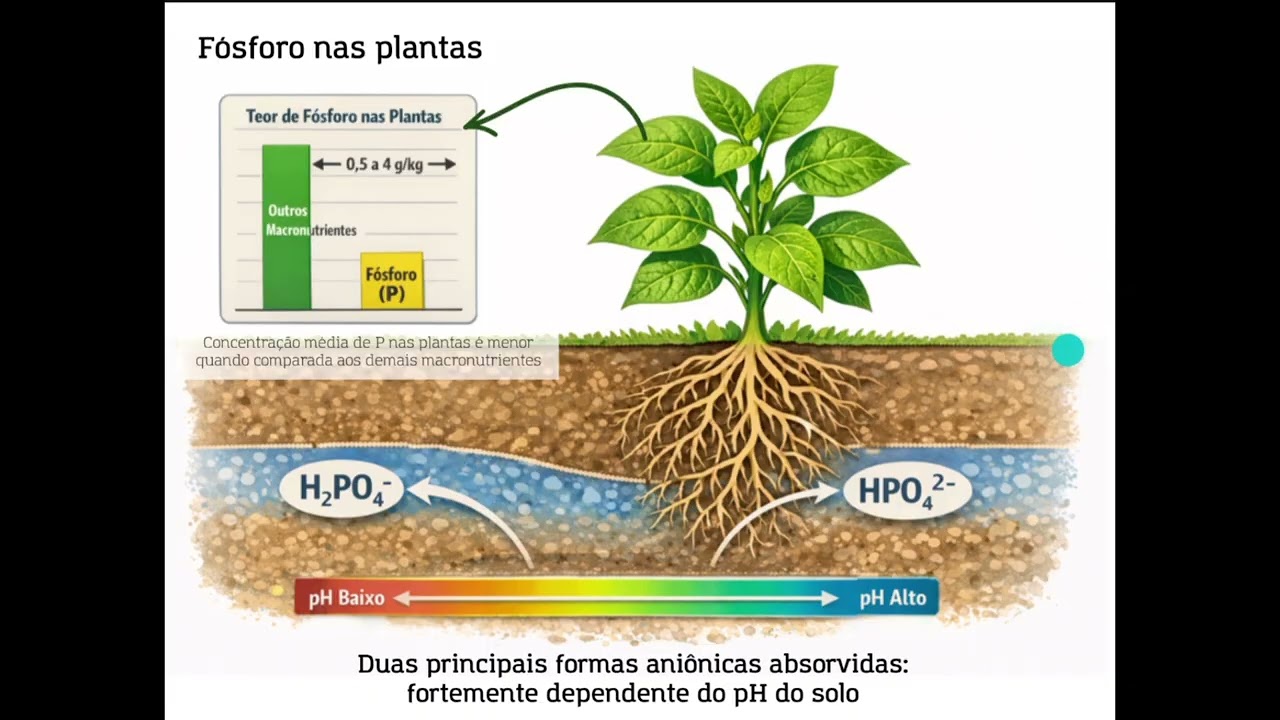 Fósforo nas plantas

Teor de Fósforo nas Plantas

0,5 a 4 g/kg

Outros Macronutrientes

Fósforo (P)

Concentração média de P nas plantas é menor quando comparada aos demais macronutrientes

$H_2PO_4^-$

$HPO_4^{2-}$

pH Baixo

pH Alto

Duas principais formas aniônicas absorvidas: fortemente dependente do pH do solo